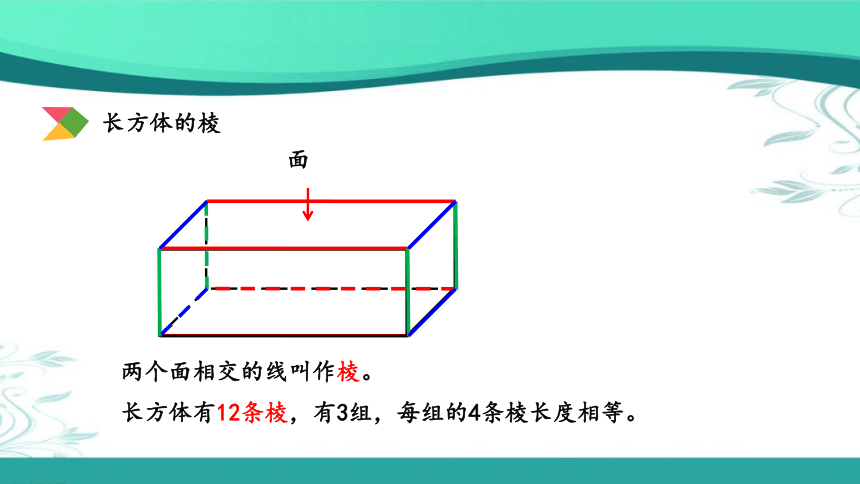 长方体的棱

面

两个面相交的线叫作棱。

长方体有12条棱，有3组，每组的4条棱长度相等。